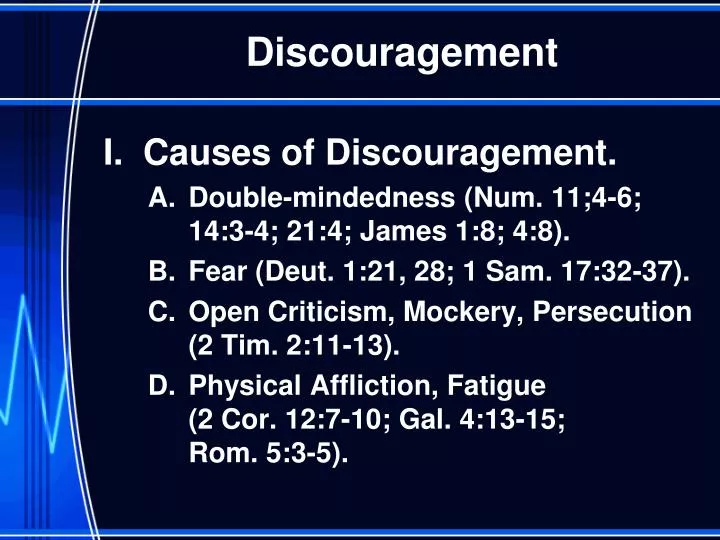 Discouragement

I. Causes of Discouragement.

A. Double-mindedness (Num. 11;4-6; 14:3-4; 21:4; James 1:8; 4:8).

B. Fear (Deut. 1:21, 28; 1 Sam. 17:32-37).

C. Open Criticism, Mockery, Persecution (2 Tim. 2:11-13).

D. Physical Affliction, Fatigue (2 Cor. 12:7-10; Gal. 4:13-15; Rom. 5:3-5).